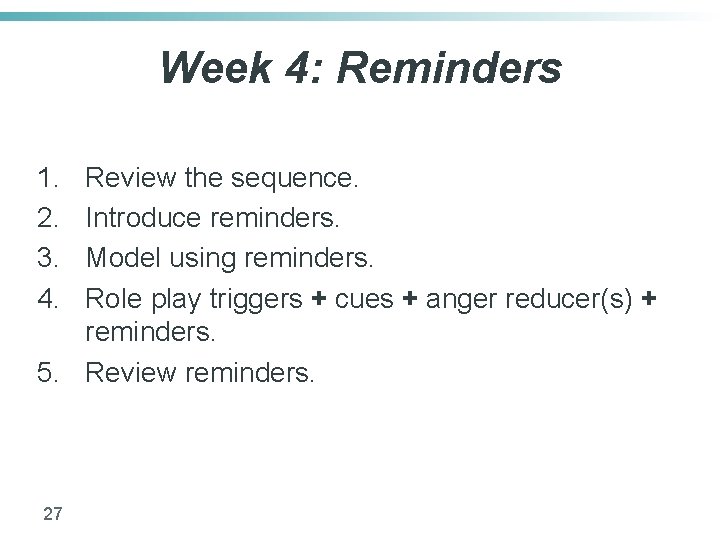 Week 4: Reminders

1. Review the sequence.
2. Introduce reminders.
3. Model using reminders.
4. Role play triggers + cues + anger reducer(s) + reminders.
5. Review reminders.

27